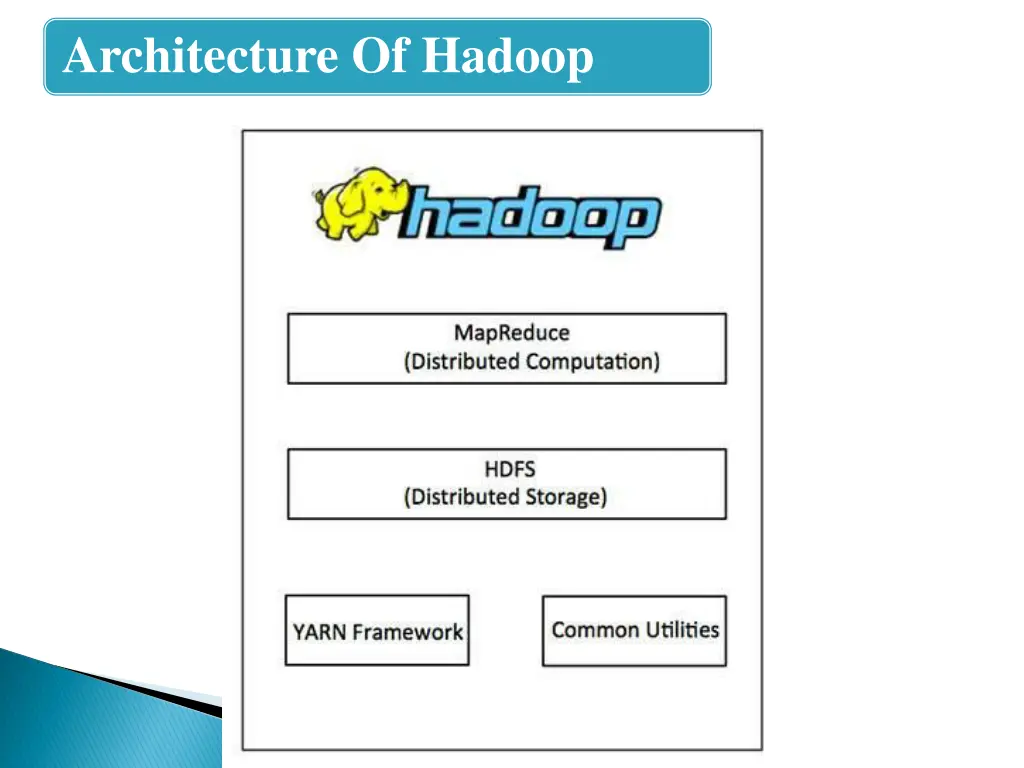 Architecture Of Hadoop

hadoop

MapReduce
(Distributed Computation)

HDFS
(Distributed Storage)

YARN Framework

Common Utilities